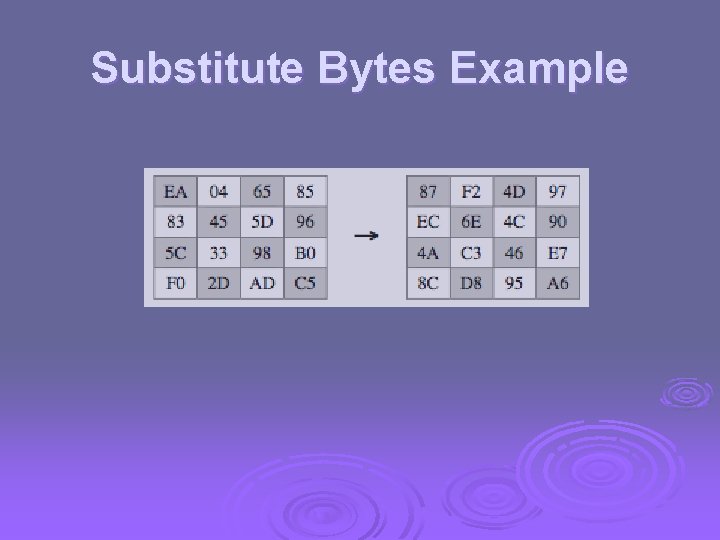 Substitute Bytes Example

| EA | 04 | 65 | 85 |
|---|---|---|---|
| 83 | 45 | 5D | 96 |
| 5C | 33 | 98 | B0 |
| F0 | 2D | AD | C5 |

→

| 87 | F2 | 4D | 97 |
|---|---|---|---|
| EC | 6E | 4C | 90 |
| 4A | C3 | 46 | E7 |
| 8C | D8 | 95 | A6 |